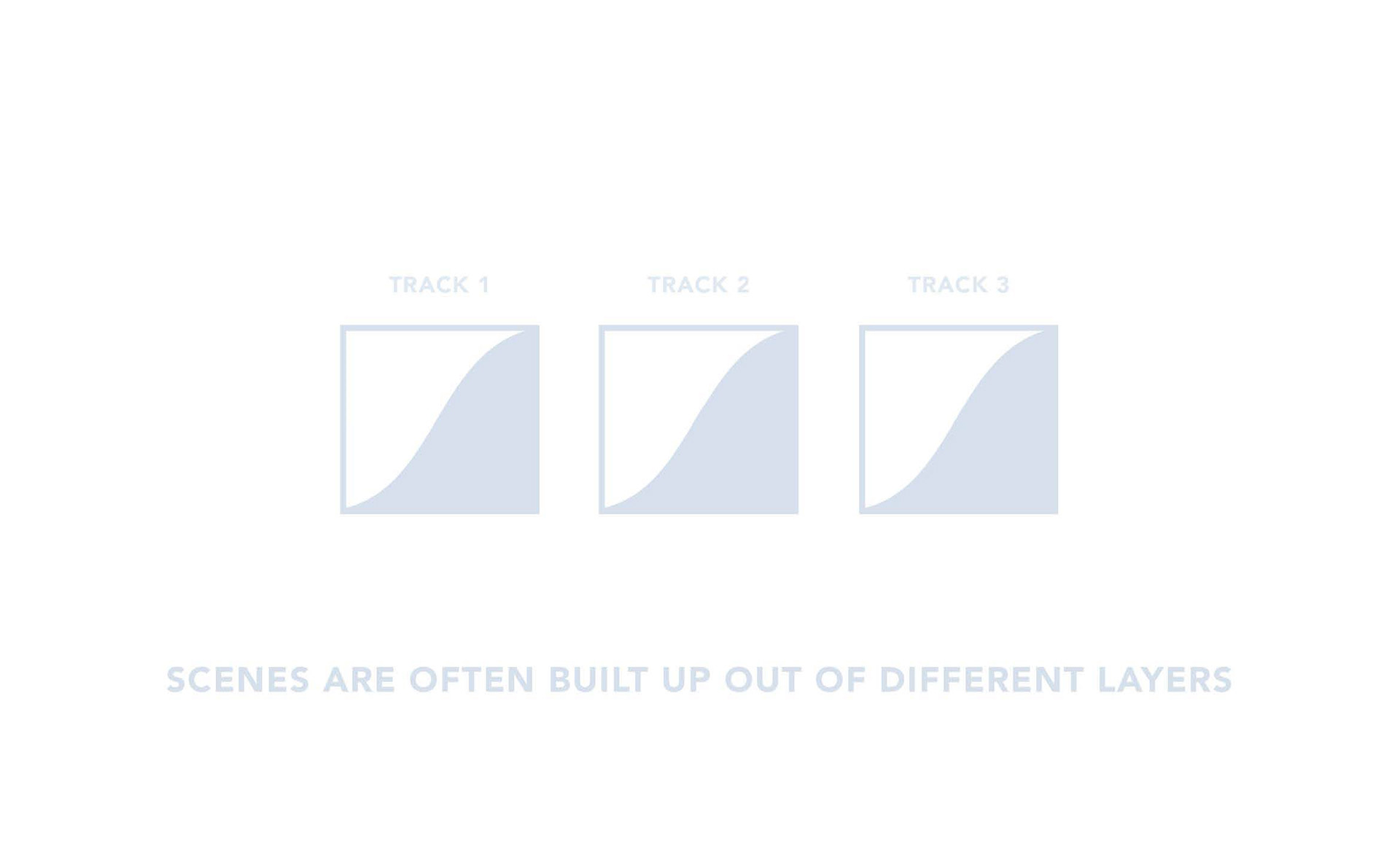 TRACK 1

TRACK 2

TRACK 3

SCENES ARE OFTEN BUILT UP OUT OF DIFFERENT LAYERS